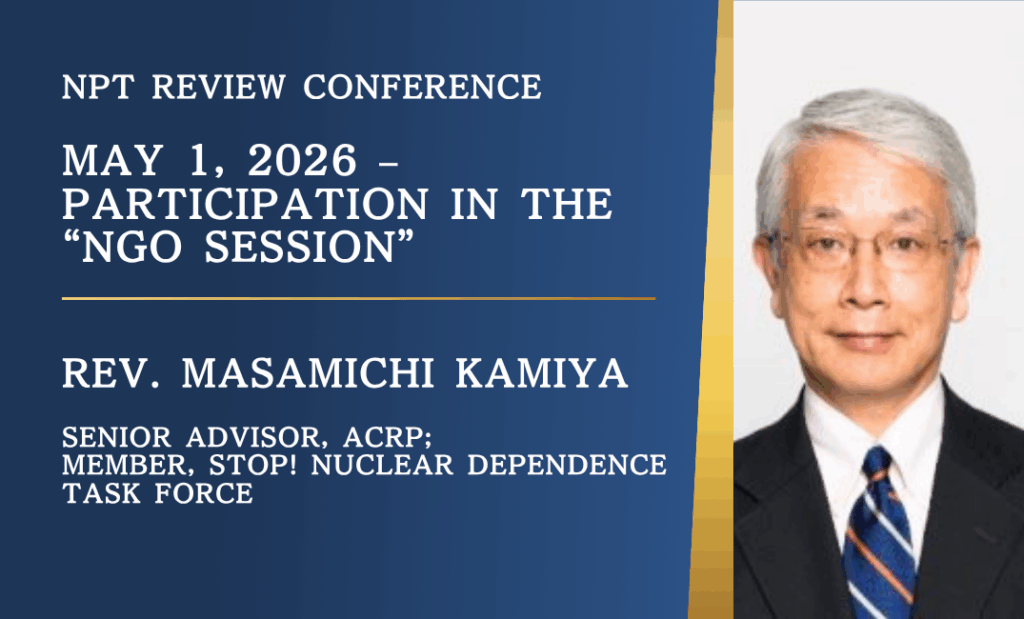 NPT REVIEW CONFERENCE

MAY 1, 2026 – PARTICIPATION IN THE "NGO SESSION"

REV. MASAMICHI KAMIYA

SENIOR ADVISOR, ACRP;
MEMBER, STOP! NUCLEAR DEPENDENCE TASK FORCE